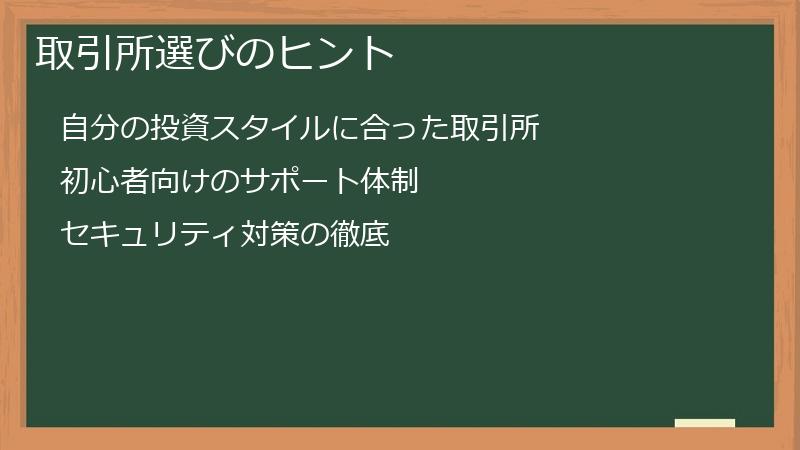 取引所選びのヒント

自分の投資スタイルに合った取引所

初心者向けのサポート体制

セキュリティ対策の徹底